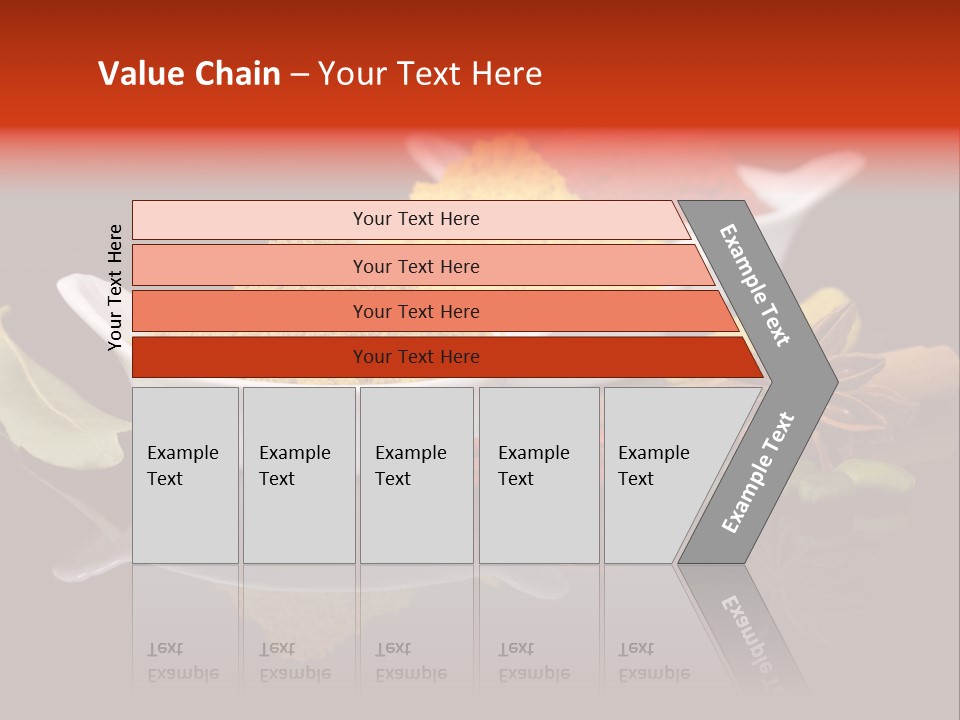 Value Chain – Your Text Here

Your Text Here

Your Text Here

Your Text Here

Your Text Here

Your Text Here

Example Text

Example Text

Example Text

Example Text

Example Text

Example Text

Example Text